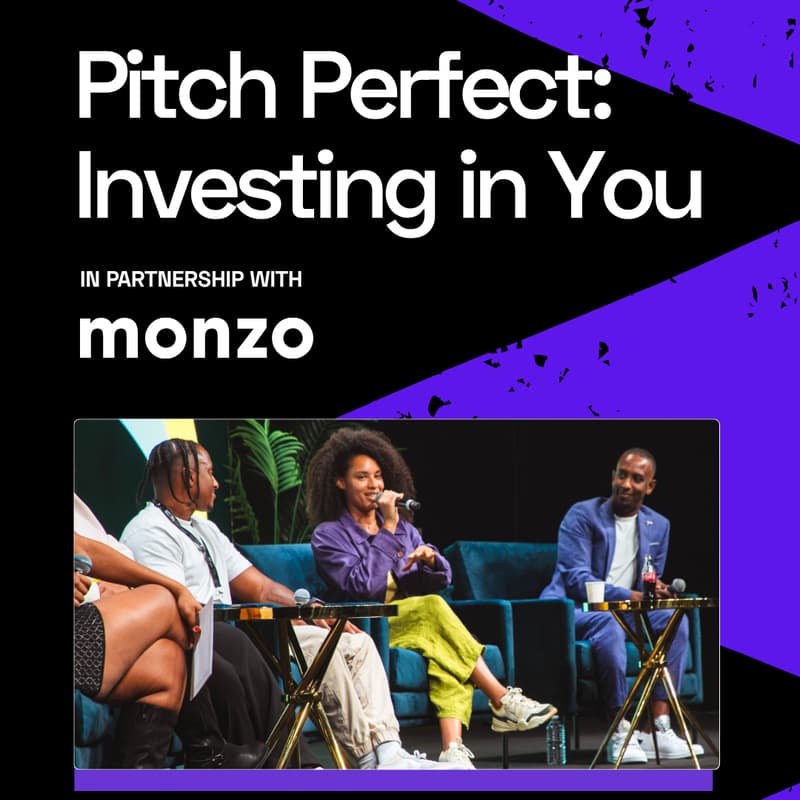 Pitch Perfect: Investing in You

IN PARTNERSHIP WITH

monzo